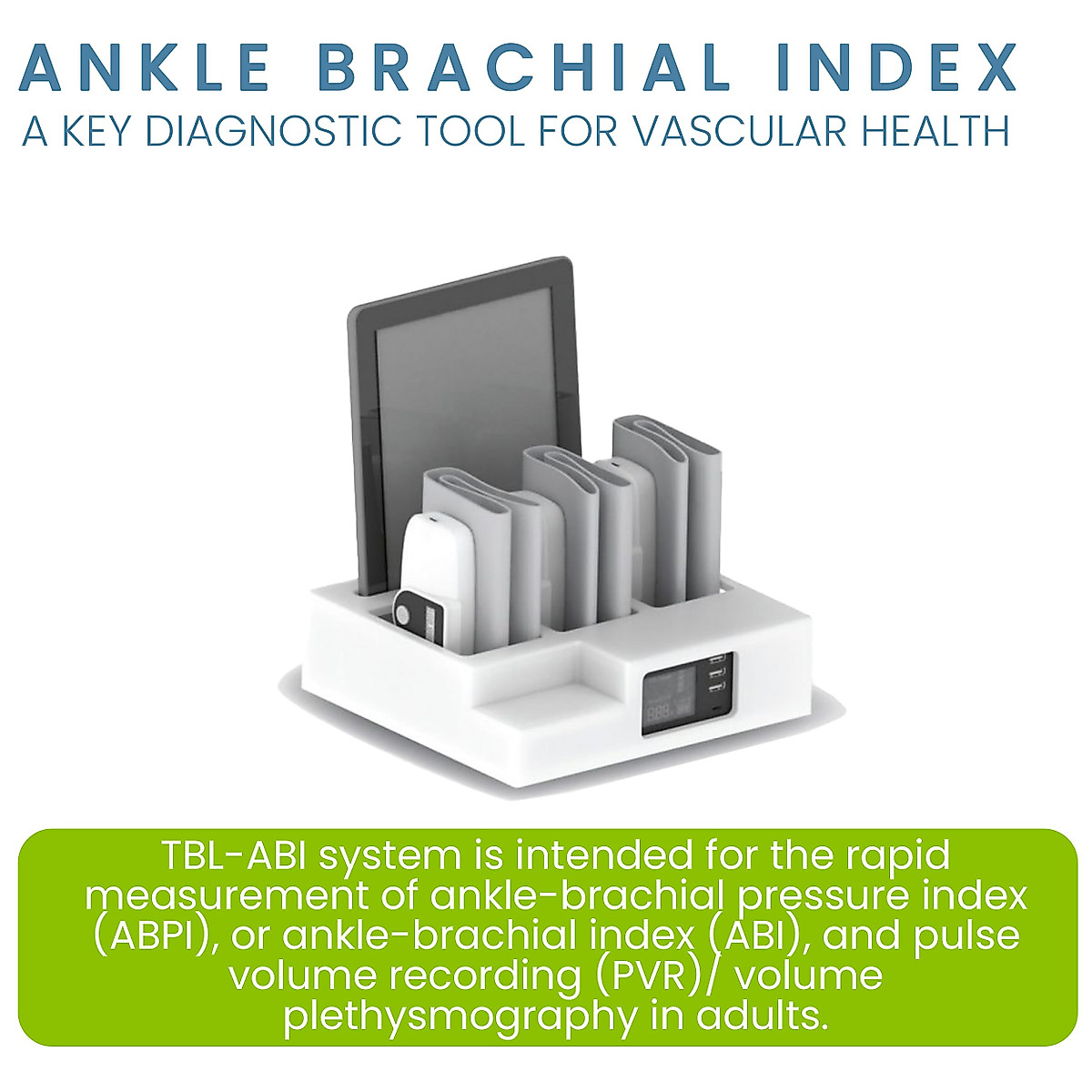 ANKLE BRACHIAL INDEX
A KEY DIAGNOSTIC TOOL FOR VASCULAR HEALTH

TBL-ABI system is intended for the rapid measurement of ankle-brachial pressure index (ABPI), or ankle-brachial index (ABI), and pulse volume recording (PVR)/ volume plethysmography in adults.